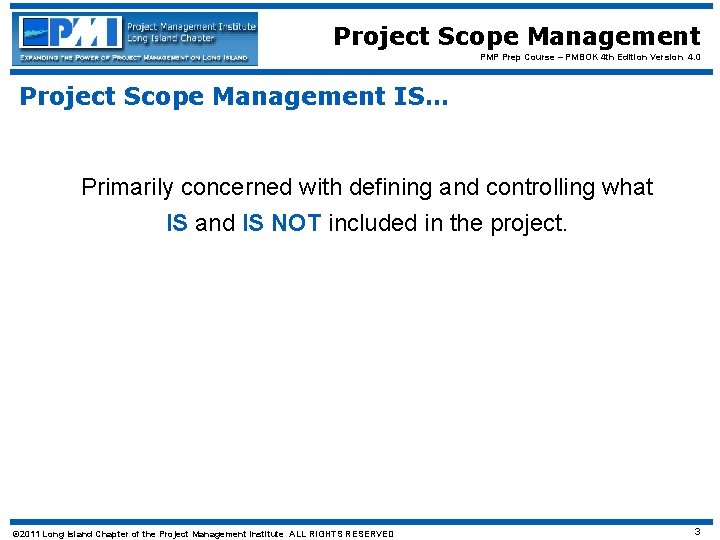 PMI Project Management Institute Long Island Chapter
EXPANDING THE POWER OF PROJECT MANAGEMENT ON LONG ISLAND

Project Scope Management
PMP Prep Course – PMBOK 4th Edition Version 4.0

Project Scope Management IS…

Primarily concerned with defining and controlling what IS and IS NOT included in the project.

©2011 Long Island Chapter of the Project Management Institute ALL RIGHTS RESERVED

3